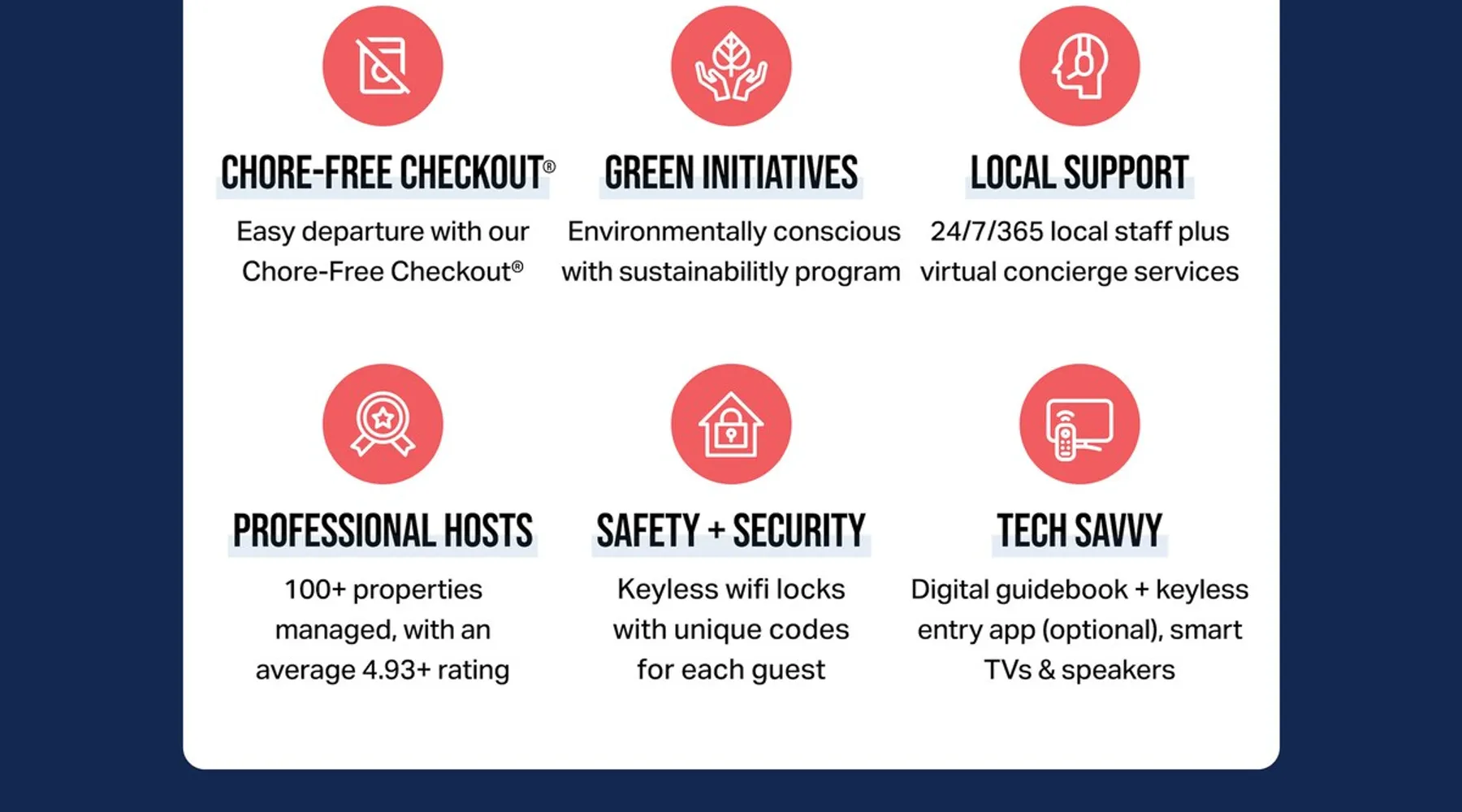 CHORE-FREE CHECKOUT®

Easy departure with our Chore-Free Checkout®

GREEN INITIATIVES

Environmentally conscious with sustainabilitly program

LOCAL SUPPORT

24/7/365 local staff plus virtual concierge services

PROFESSIONAL HOSTS

100+ properties managed, with an average 4.93+ rating

SAFETY + SECURITY

Keyless wifi locks with unique codes for each guest

TECH SAVVY

Digital guidebook + keyless entry app (optional), smart TVs & speakers